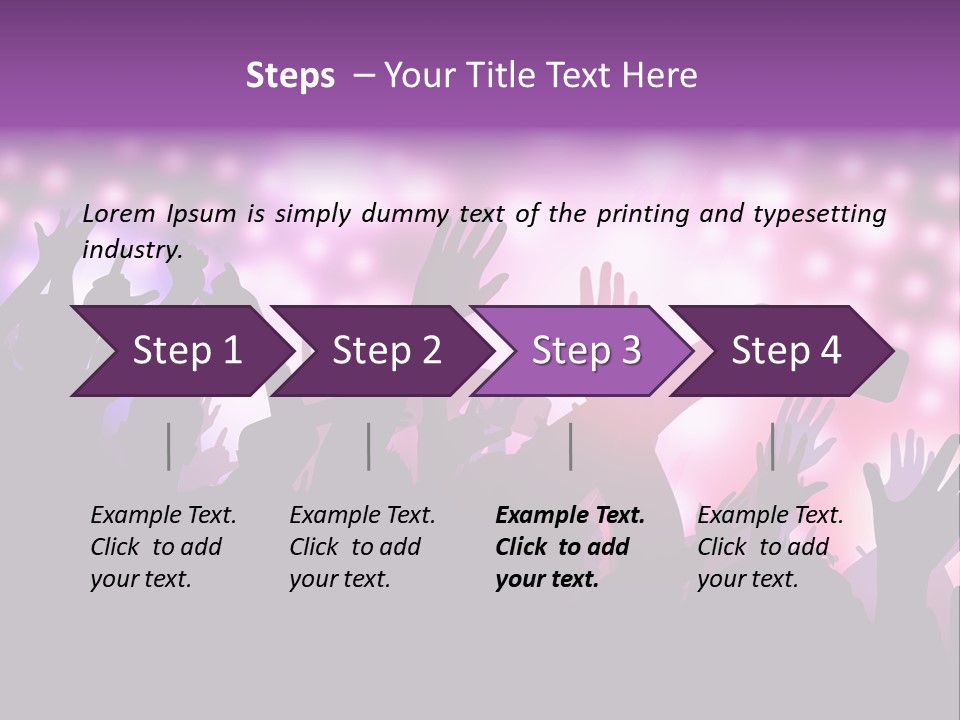 Steps – Your Title Text Here

Lorem Ipsum is simply dummy text of the printing and typesetting industry.

Step 1

Step 2

Step 3

Step 4

Example Text. Click to add your text.

Example Text. Click to add your text.

Example Text. Click to add your text.

Example Text. Click to add your text.